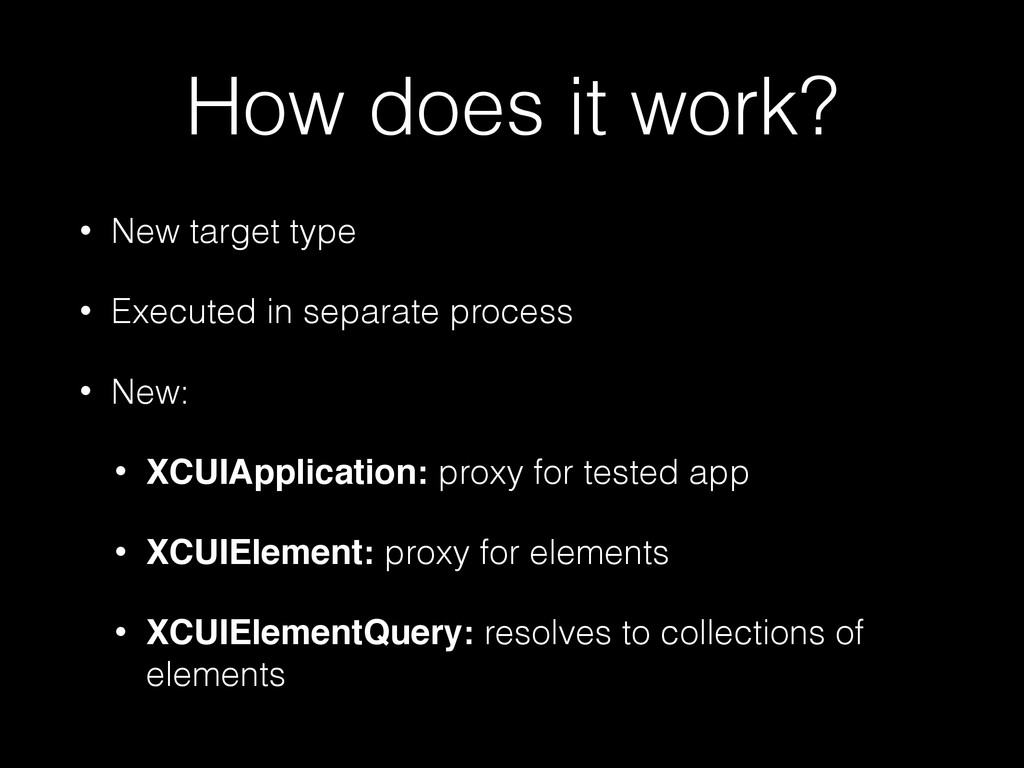 How does it work?

• New target type

• Executed in separate process

• New:

• XCUIApplication: proxy for tested app

• XCUIElement: proxy for elements

• XCUIElementQuery: resolves to collections of elements